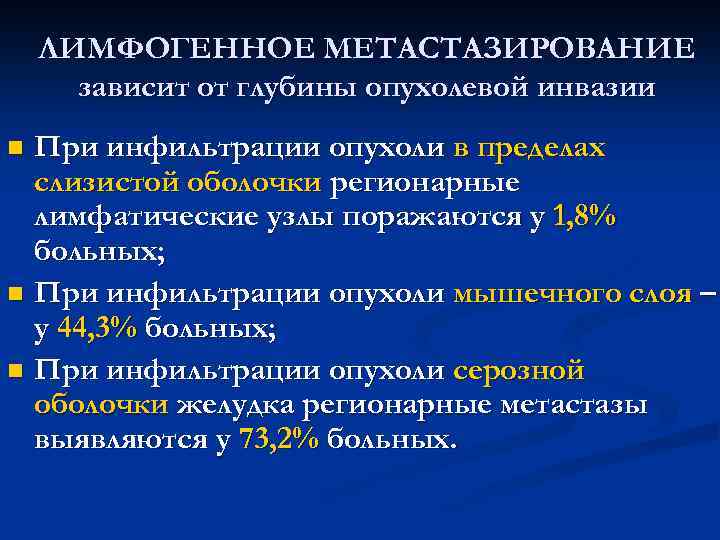 ЛИМФОГЕННОЕ МЕТАСТАЗИРОВАНИЕ
зависит от глубины опухолевой инвазии

- При инфильтрации опухоли в пределах слизистой оболочки регионарные лимфатические узлы поражаются у 1,8% больных;
- При инфильтрации опухоли мышечного слоя – у 44,3% больных;
- При инфильтрации опухоли серозной оболочки желудка регионарные метастазы выявляются у 73,2% больных.